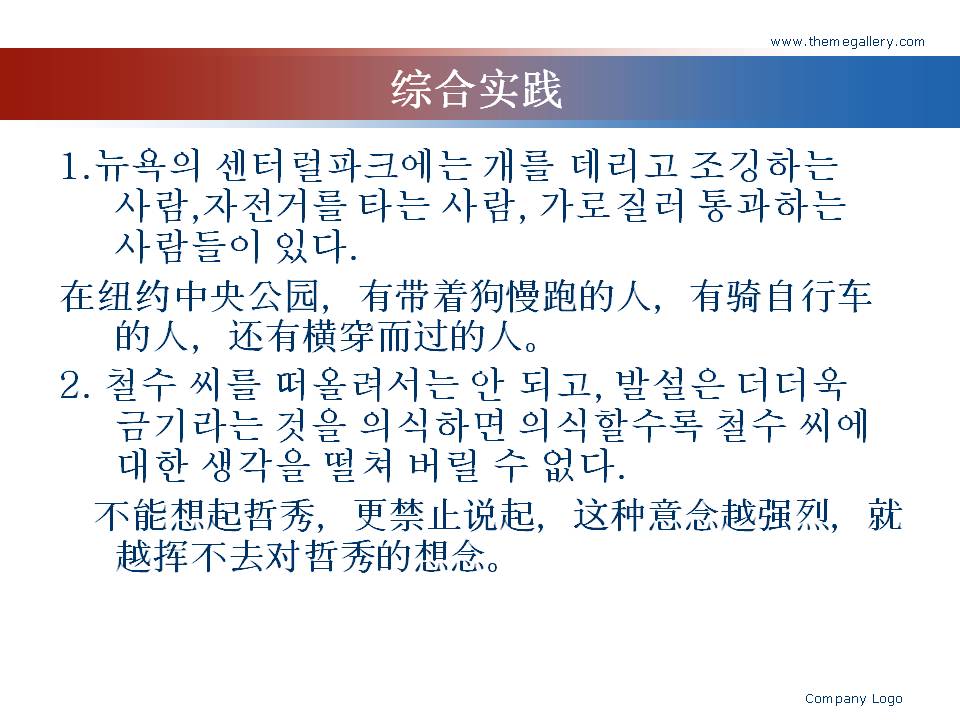 www.themegallery.com

综合实践

1.뉴욕의 센터럴파크에는 개를 데리고 조깅하는 사람,자전거를 타는 사람, 가로질러 통과하는 사람들이 있다.

在纽约中央公园，有带着狗慢跑的人，有骑自行车的人，还有横穿而过的人。

2. 철수 씨를 떠올려서는 안 되고, 발설은 더더욱 금기라는 것을 의식하면 의식할수록 철수 씨에 대한 생각을 떨쳐 버릴 수 없다.

不能想起哲秀，更禁止说起，这种意念越强烈，就越挥不去对哲秀的想念。

Company Logo